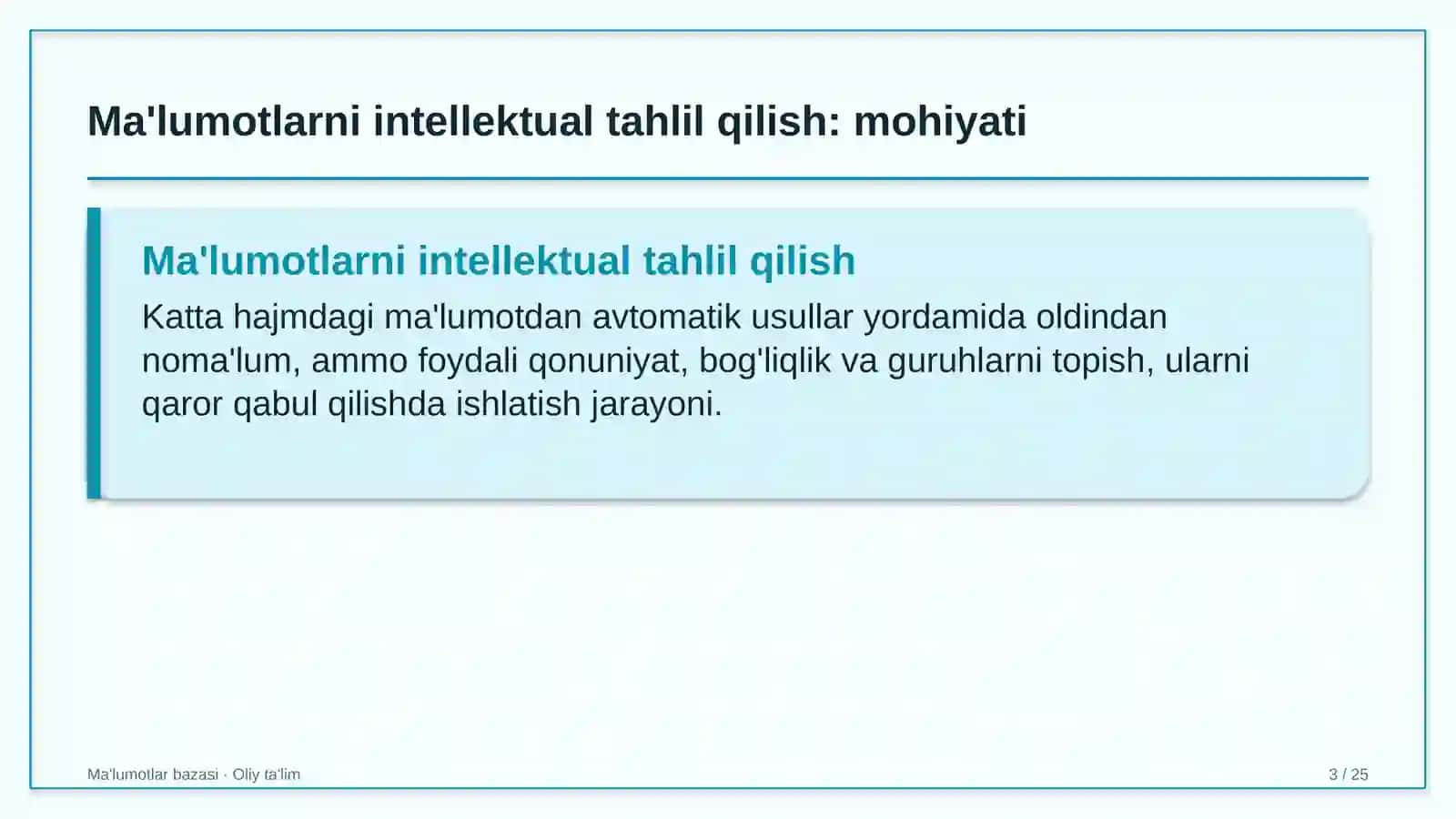 Ma'lumotlarni intellektual tahlil qilish: mohiyati

Ma'lumotlarni intellektual tahlil qilish

Katta hajmdagi ma'lumotdan avtomatik usullar yordamida oldindan noma'lum, ammo foydali qonuniyat, bog'liqlik va guruhlarni topish, ularni qaror qabul qilishda ishlatish jarayoni.

Ma'lumotlar bazasi · Oliy ta'lim

3 / 25